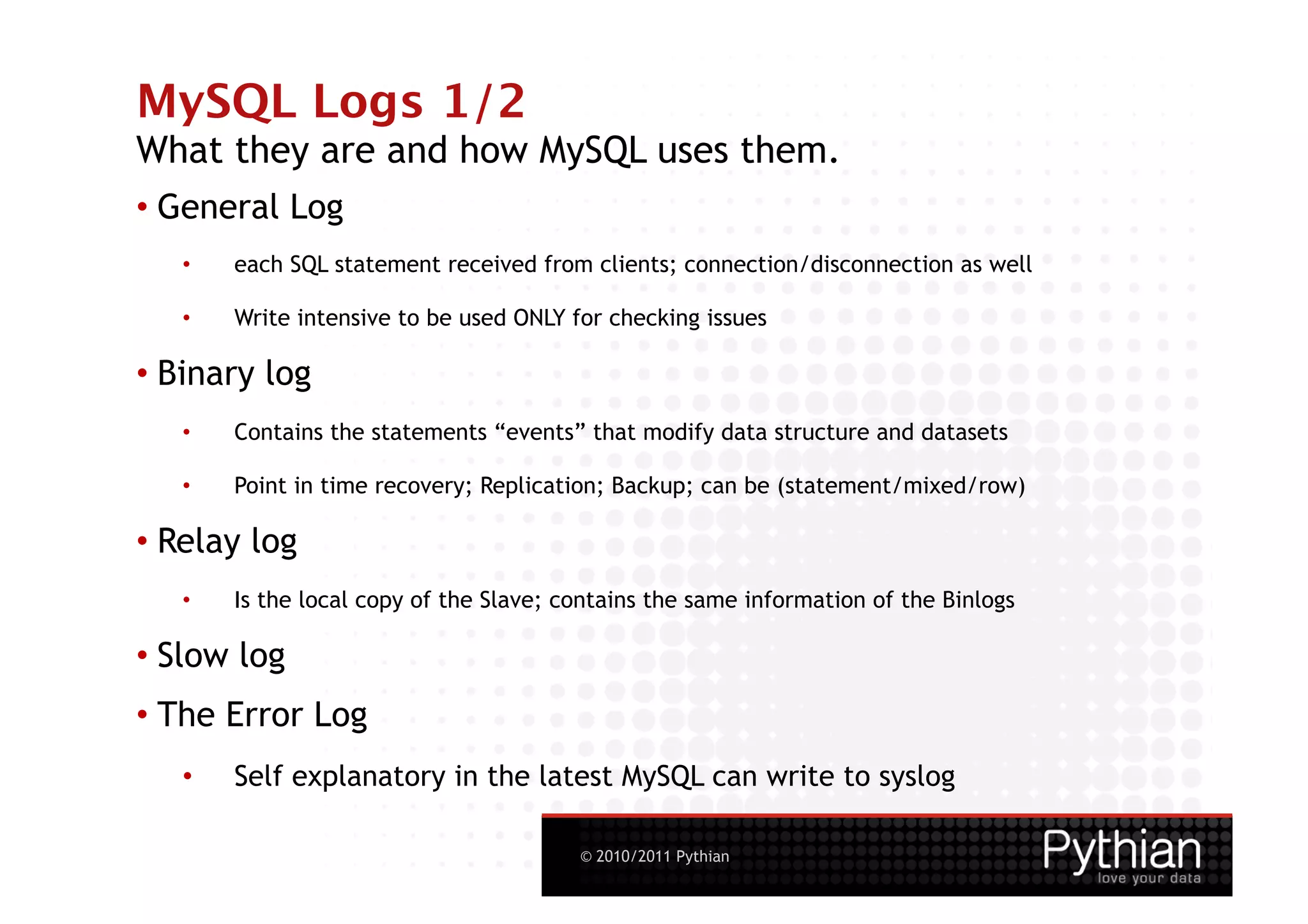 MySQL Logs 1/2

What they are and how MySQL uses them.

• General Log

• each SQL statement received from clients; connection/disconnection as well

• Write intensive to be used ONLY for checking issues

• Binary log

• Contains the statements “events” that modify data structure and datasets

• Point in time recovery; Replication; Backup; can be (statement/mixed/row)

• Relay log

• Is the local copy of the Slave; contains the same information of the Binlogs

• Slow log

• The Error Log

• Self explanatory in the latest MySQL can write to syslog

© 2010/2011 Pythian

Pythian
love your data